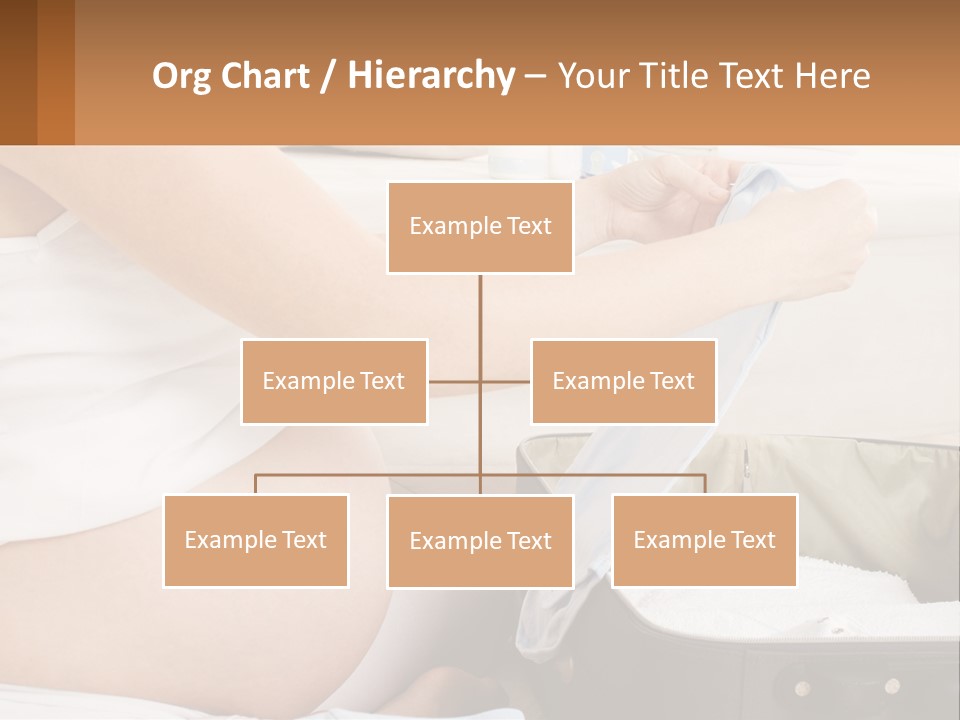 Org Chart / Hierarchy – Your Title Text Here

Example Text

Example Text

Example Text

Example Text

Example Text

Example Text